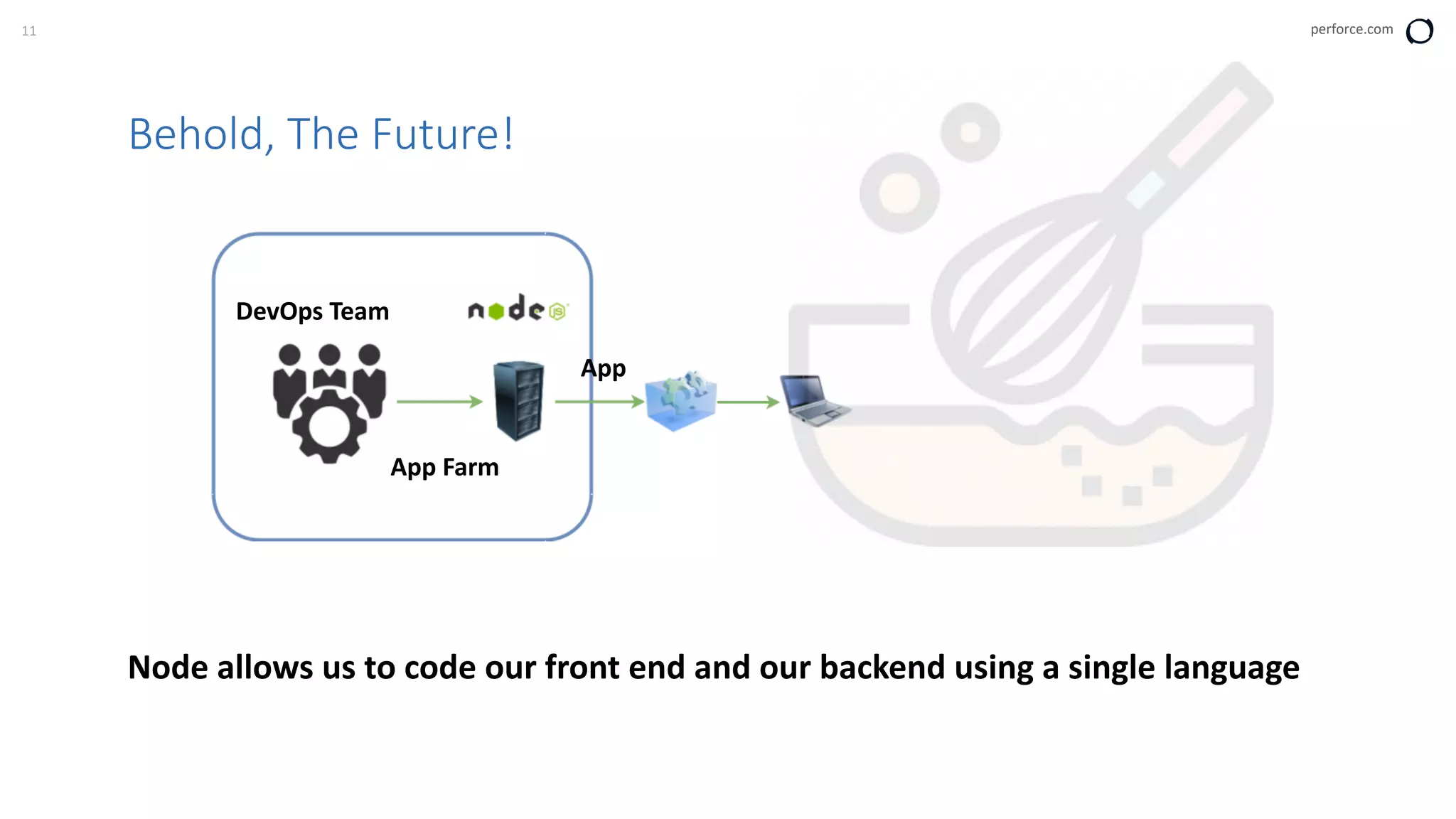 11

perforce.com

Behold, The Future!

DevOps Team

node JS

App

App Farm

Node allows us to code our front end and our backend using a single language